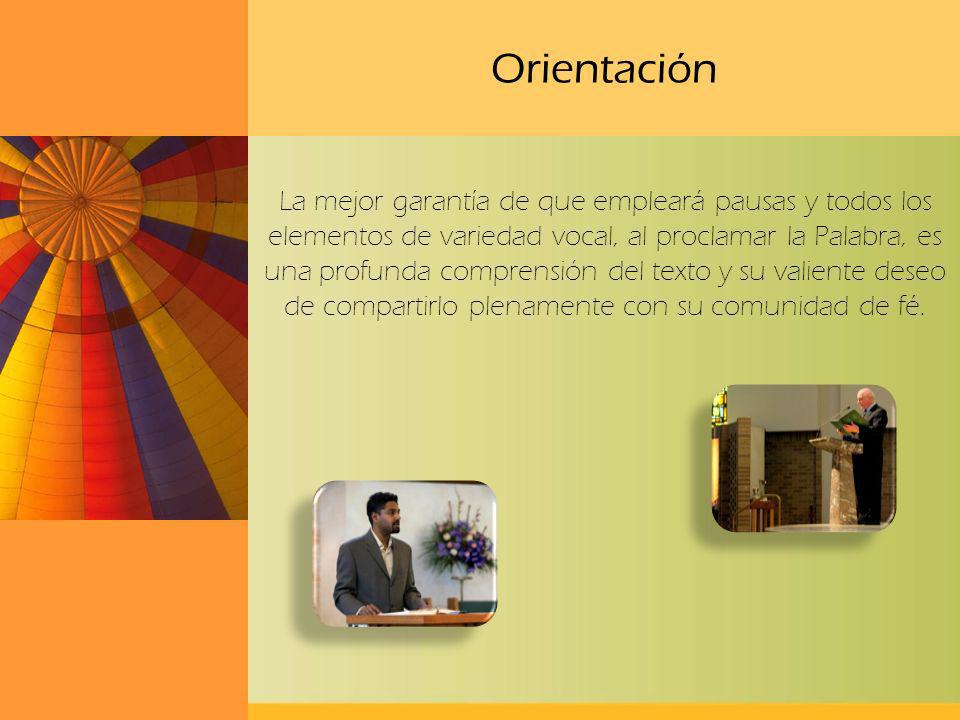 Orientación

La mejor garantía de que empleará pausas y todos los elementos de variedad vocal, al proclamar la Palabra, es una profunda comprensión del texto y su valiente deseo de compartirlo plenamente con su comunidad de fé.